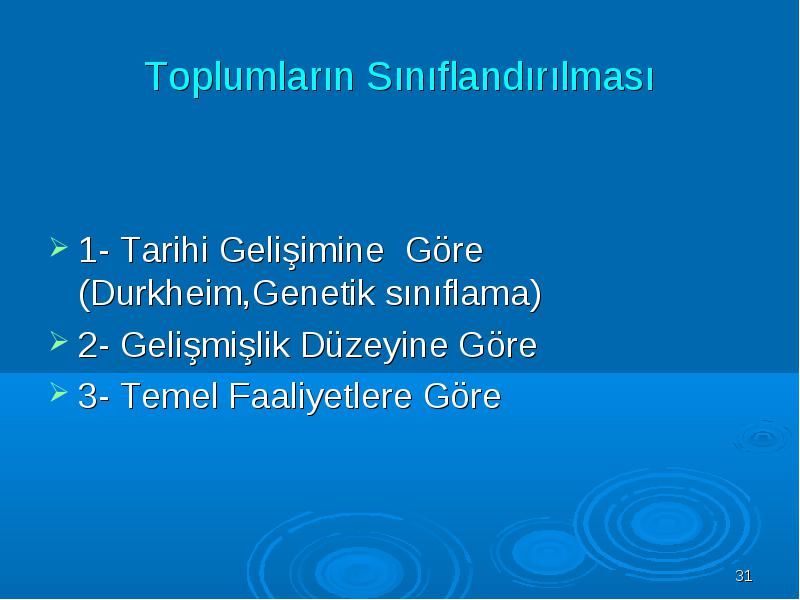 Toplumların Sınıflandırılması

1- Tarihi Gelişimine Göre (Durkheim,Genetik sınıflama)

2- Gelişmişlik Düzeyine Göre

3- Temel Faaliyetlere Göre

31